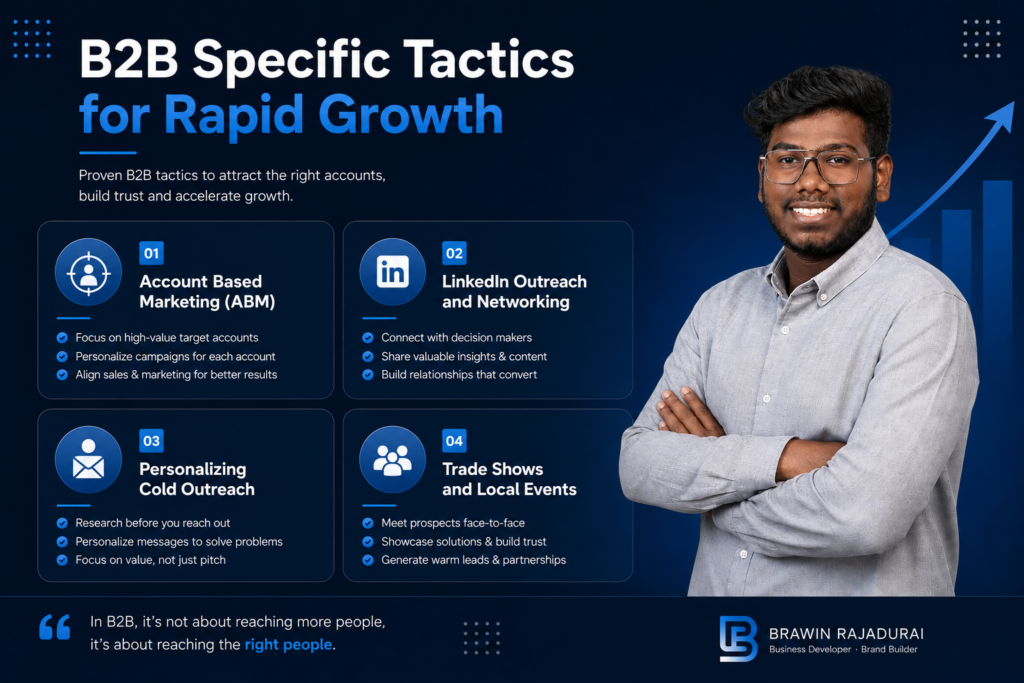 B2B Specific Tactics for Rapid Growth

Proven B2B tactics to attract the right accounts, build trust and accelerate growth.

01
Account Based Marketing (ABM)
Focus on high-value target accounts
Personalize campaigns for each account
Align sales & marketing for better results

02
LinkedIn Outreach and Networking
Connect with decision makers
Share valuable insights & content
Build relationships that convert

03
Personalizing Cold Outreach
Research before you reach out
Personalize messages to solve problems
Focus on value, not just pitch

04
Trade Shows and Local Events
Meet prospects face-to-face
Showcase solutions & build trust
Generate warm leads & partnerships

In B2B, it's not about reaching more people, it's about reaching the right people.

BRAWIN RAJADURAI
Business Developer · Brand Builder